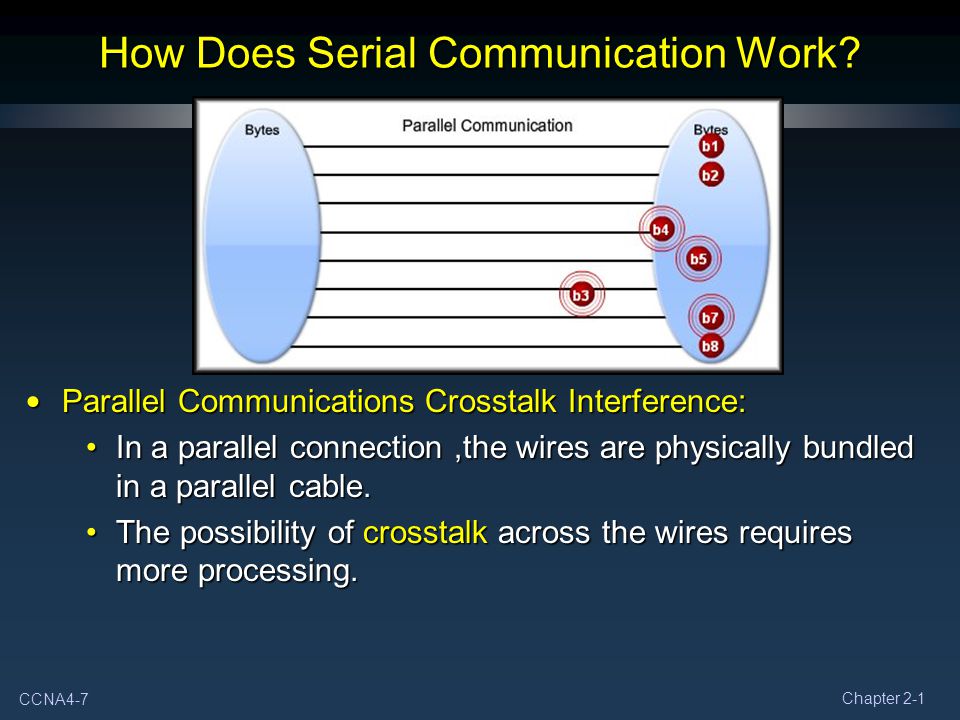 How Does Serial Communication Work?

Bytes

Parallel Communication

Bytes

b1
b2
b4
b5
b3
b7
b8

• Parallel Communications Crosstalk Interference:
  • In a parallel connection ,the wires are physically bundled in a parallel cable.
  • The possibility of crosstalk across the wires requires more processing.

CCNA4-7

Chapter 2-1